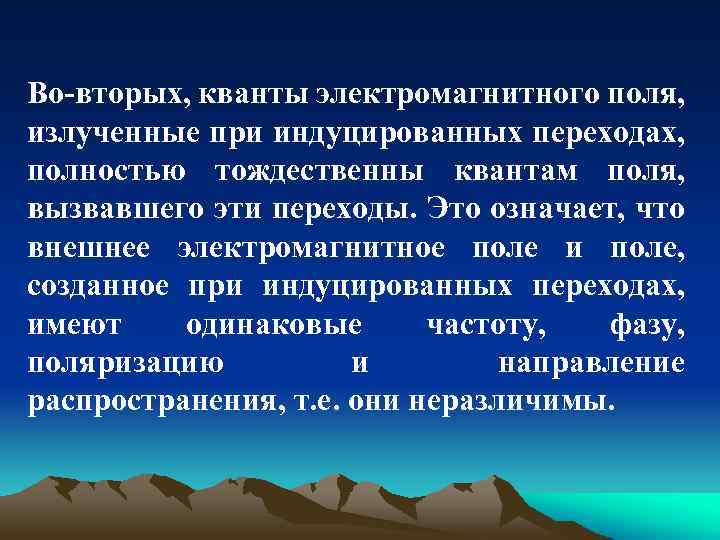 Во-вторых, кванты электромагнитного поля, излученные при индуцированных переходах, полностью тождественны квантам поля, вызвавшего эти переходы. Это означает, что внешнее электромагнитное поле и поле, созданное при индуцированных переходах, имеют одинаковые частоту, фазу, поляризацию и направление распространения, т.е. они неразличимы.